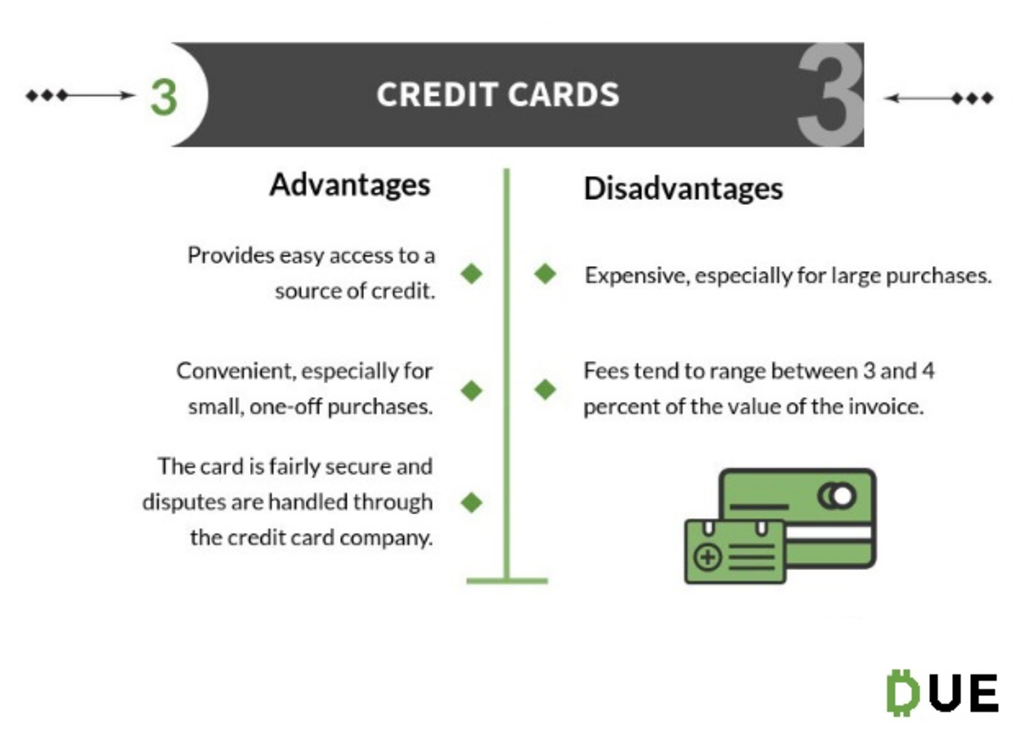 3

CREDIT CARDS

3

Advantages

Provides easy access to a source of credit.

Convenient, especially for small, one-off purchases.

The card is fairly secure and disputes are handled through the credit card company.

Disadvantages

Expensive, especially for large purchases.

Fees tend to range between 3 and 4 percent of the value of the invoice.

DUE